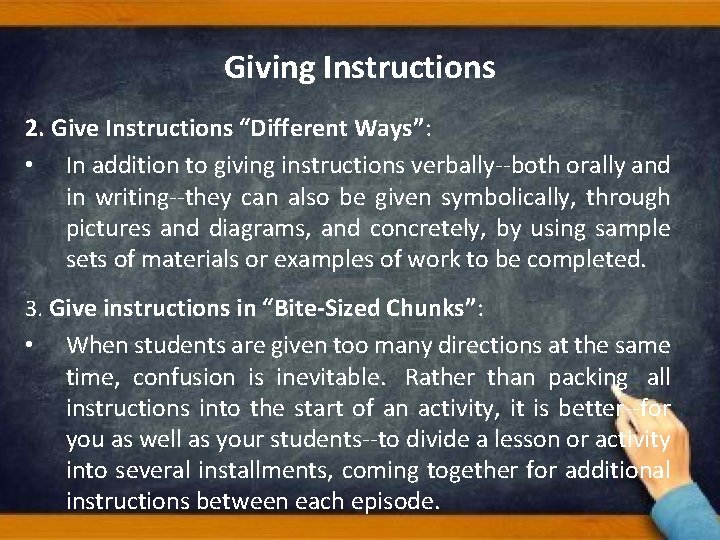 Giving Instructions

2. Give Instructions “Different Ways”:

• In addition to giving instructions verbally--both orally and in writing--they can also be given symbolically, through pictures and diagrams, and concretely, by using sample sets of materials or examples of work to be completed.

3. Give instructions in “Bite-Sized Chunks”:

• When students are given too many directions at the same time, confusion is inevitable. Rather than packing all instructions into the start of an activity, it is better--for you as well as your students--to divide a lesson or activity into several installments, coming together for additional instructions between each episode.